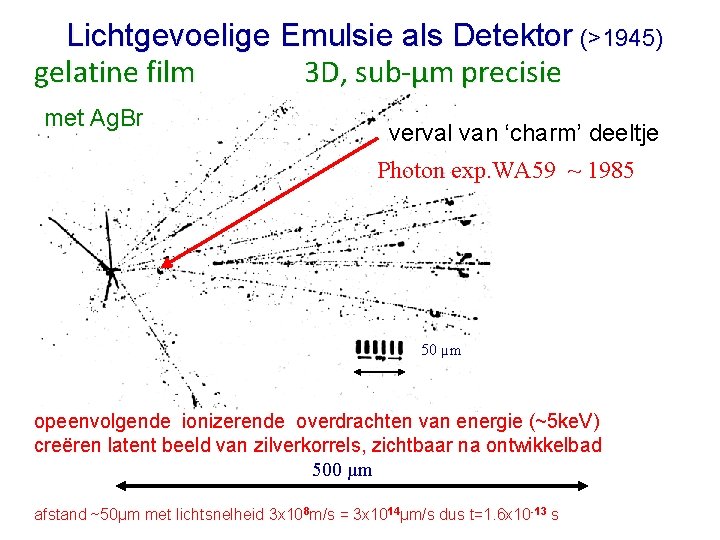 Lichtgevoelige Emulsie als Detektor (>1945)

gelatine film 3D, sub-μm precisie

met AgBr

verval van 'charm' deeltje

Photon exp.WA59 ~ 1985

50 μm

opeenvolgende ionizerende overdrachten van energie (~5keV) creëren latent beeld van zilverkorrels, zichtbaar na ontwikkelbad

500 μm

afstand ~50μm met lichtsnelheid $3x10^{8}$m/s = $3x10^{14}$μm/s dus t=$1.6x10^{-13}$ s